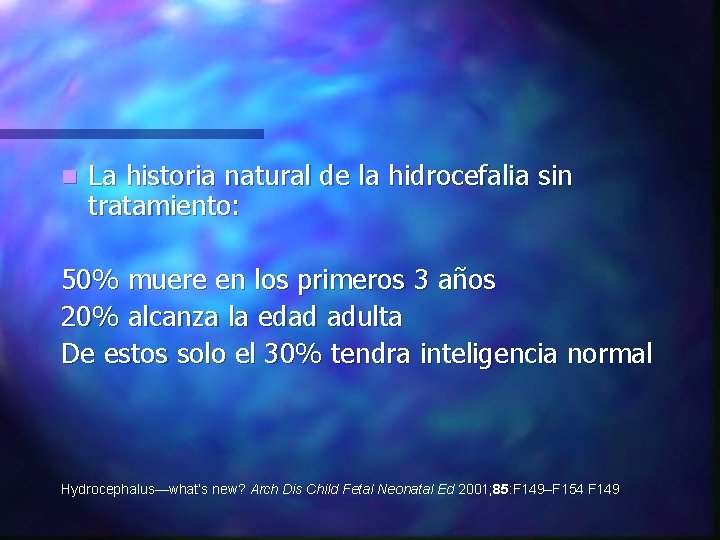 La historia natural de la hidrocefalia sin tratamiento:

50% muere en los primeros 3 años
20% alcanza la edad adulta
De estos solo el 30% tendra inteligencia normal

Hydrocephalus—what's new? Arch Dis Child Fetal Neonatal Ed 2001;85:F149–F154 F149